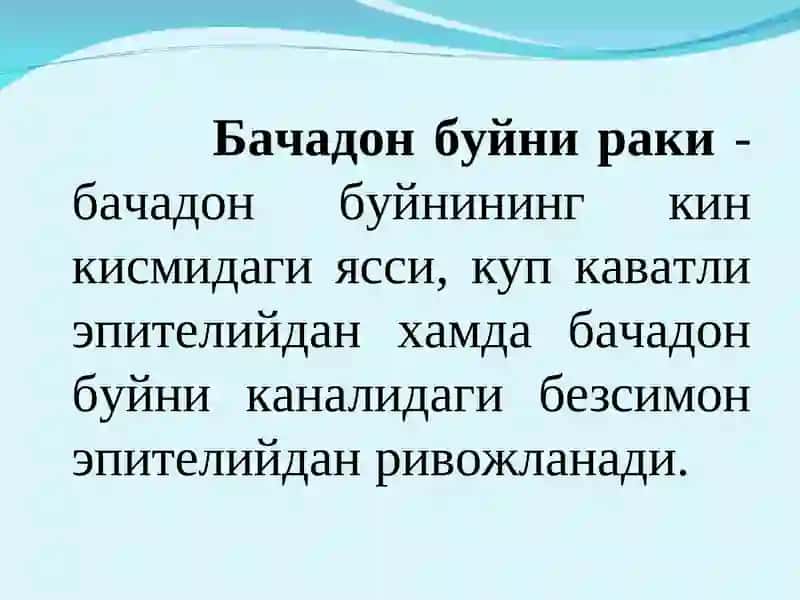 Бачадон буйни раки - бачадон буйнининг кин кисмидаги ясси, куп каватли эпителийдан хамда бачадон буйни каналидаги безсимон эпителийдан ривожланади.